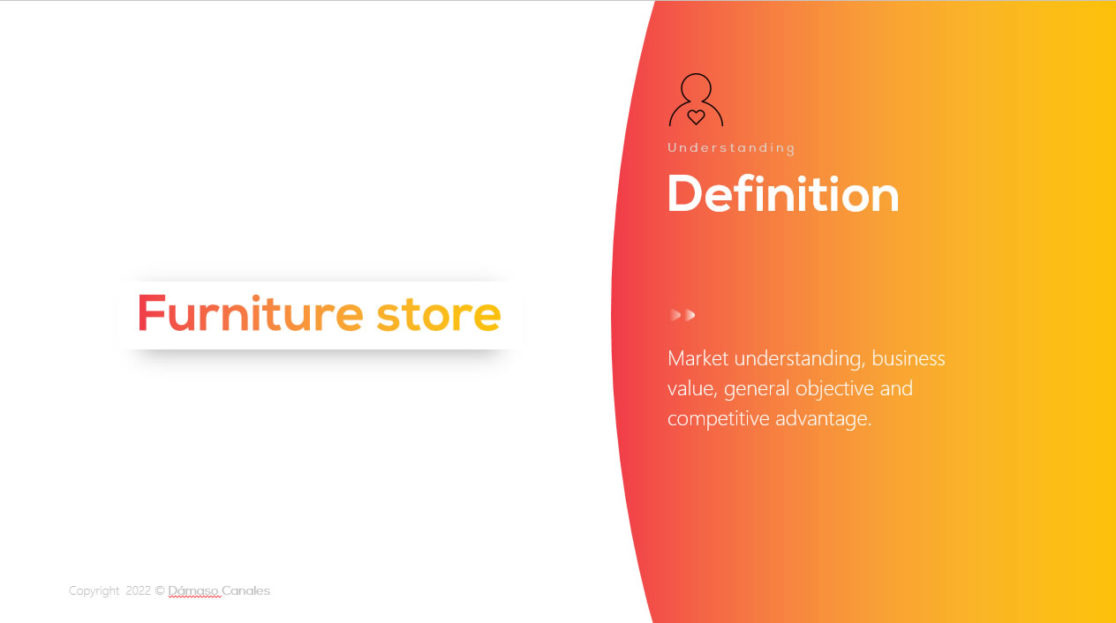 Furniture store

Understanding

Definition

Market understanding, business value, general objective and competitive advantage.

Copyright 2022 © Dámaso Canales